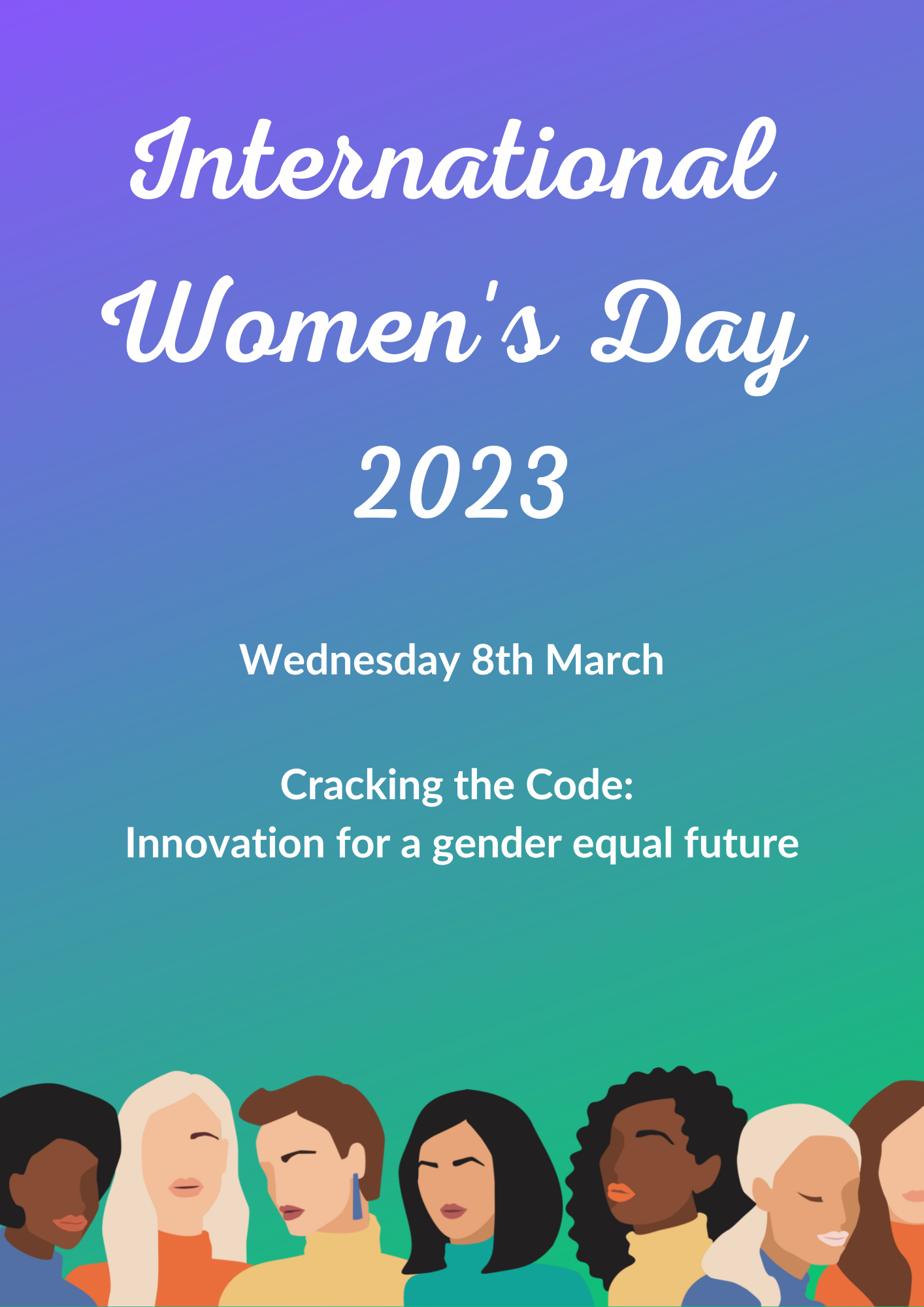 International Women's Day 2023

Wednesday 8th March

Cracking the Code:
Innovation for a gender equal future